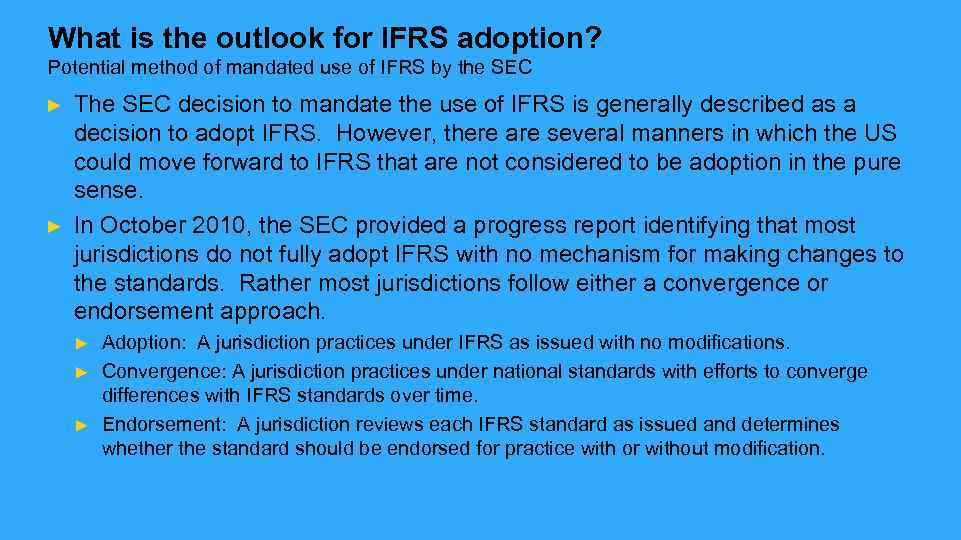 What is the outlook for IFRS adoption?
Potential method of mandated use of IFRS by the SEC

► The SEC decision to mandate the use of IFRS is generally described as a decision to adopt IFRS. However, there are several manners in which the US could move forward to IFRS that are not considered to be adoption in the pure sense.

► In October 2010, the SEC provided a progress report identifying that most jurisdictions do not fully adopt IFRS with no mechanism for making changes to the standards. Rather most jurisdictions follow either a convergence or endorsement approach.

► Adoption: A jurisdiction practices under IFRS as issued with no modifications.

► Convergence: A jurisdiction practices under national standards with efforts to converge differences with IFRS standards over time.

► Endorsement: A jurisdiction reviews each IFRS standard as issued and determines whether the standard should be endorsed for practice with or without modification.